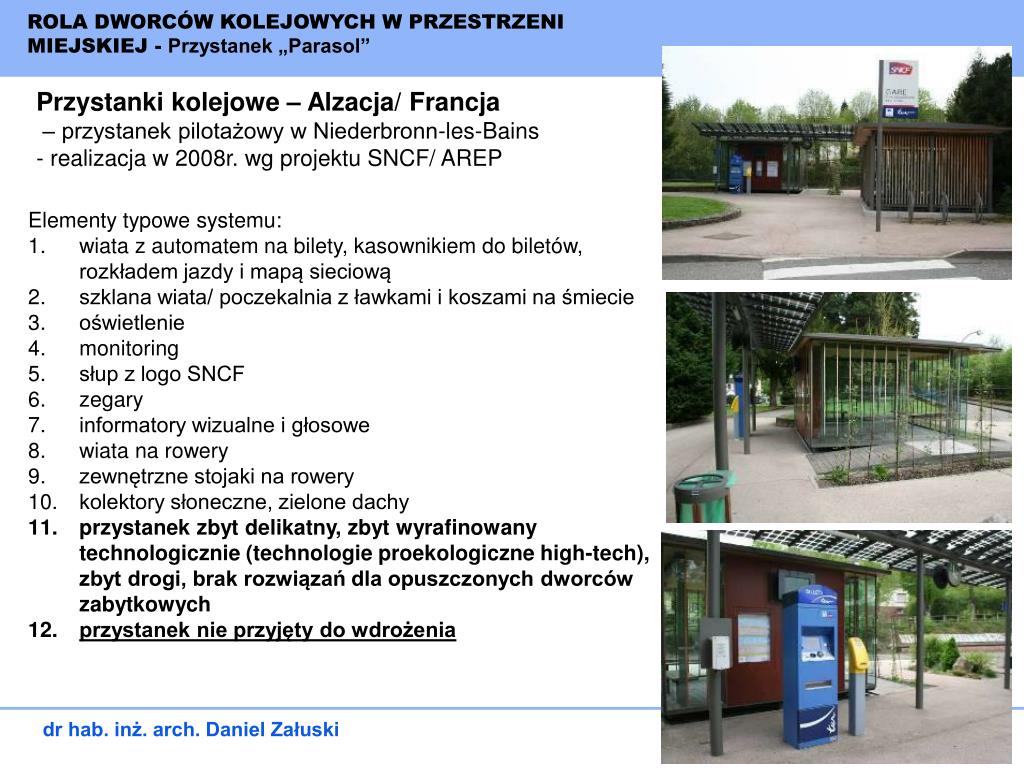 ROLA DWORCÓW KOLEJOWYCH W PRZESTRZENI MIEJSKIEJ - Przystanek „Parasol”

Przystanki kolejowe – Alzacja/ Francja
– przystanek pilotażowy w Niederbronn-les-Bains
- realizacja w 2008r. wg projektu SNCF/ AREP

Elementy typowe systemu:
1. wiata z automatem na bilety, kasownikiem do biletów, rozkładem jazdy i mapą sieciową
2. szklana wiata/ poczekalnia z ławkami i koszami na śmiecie
3. oświetlenie
4. monitoring
5. słup z logo SNCF
6. zegary
7. informatory wizualne i głosowe
8. wiata na rowery
9. zewnętrzne stojaki na rowery
10. kolektory słoneczne, zielone dachy
11. przystanek zbyt delikatny, zbyt wyrafinowany technologicznie (technologie proekologiczne high-tech), zbyt drogi, brak rozwiązań dla opuszczonych dworców zabytkowych
12. przystanek nie przyjęty do wdrożenia

SNCF

GARE

dr hab. inż. arch. Daniel Załuski